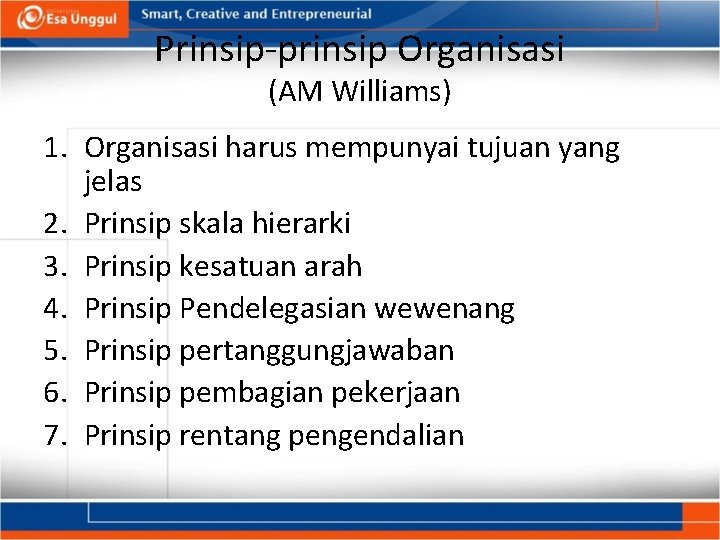 Esa Unggul

Smart, Creative and Entrepreneurial

Prinsip-prinsip Organisasi
(AM Williams)

1. Organisasi harus mempunyai tujuan yang jelas
2. Prinsip skala hierarki
3. Prinsip kesatuan arah
4. Prinsip Pendelegasian wewenang
5. Prinsip pertanggungjawaban
6. Prinsip pembagian pekerjaan
7. Prinsip rentang pengendalian